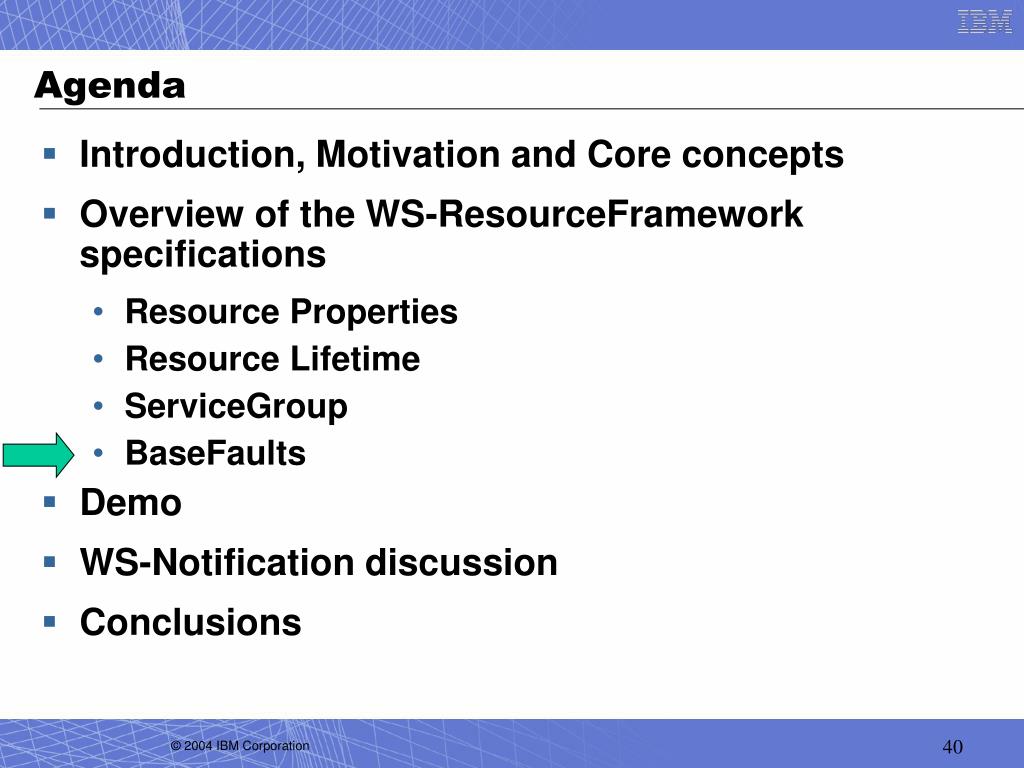 IBM

Agenda

▪ Introduction, Motivation and Core concepts

▪ Overview of the WS-ResourceFramework specifications

• Resource Properties
• Resource Lifetime
• ServiceGroup
• BaseFaults

▪ Demo

▪ WS-Notification discussion

▪ Conclusions

© 2004 IBM Corporation

40